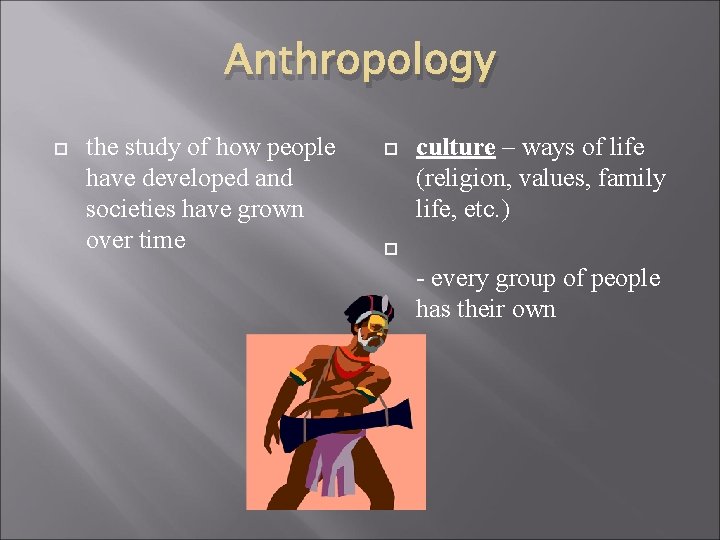 Anthropology

the study of how people have developed and societies have grown over time

culture – ways of life (religion, values, family life, etc.)

- every group of people has their own